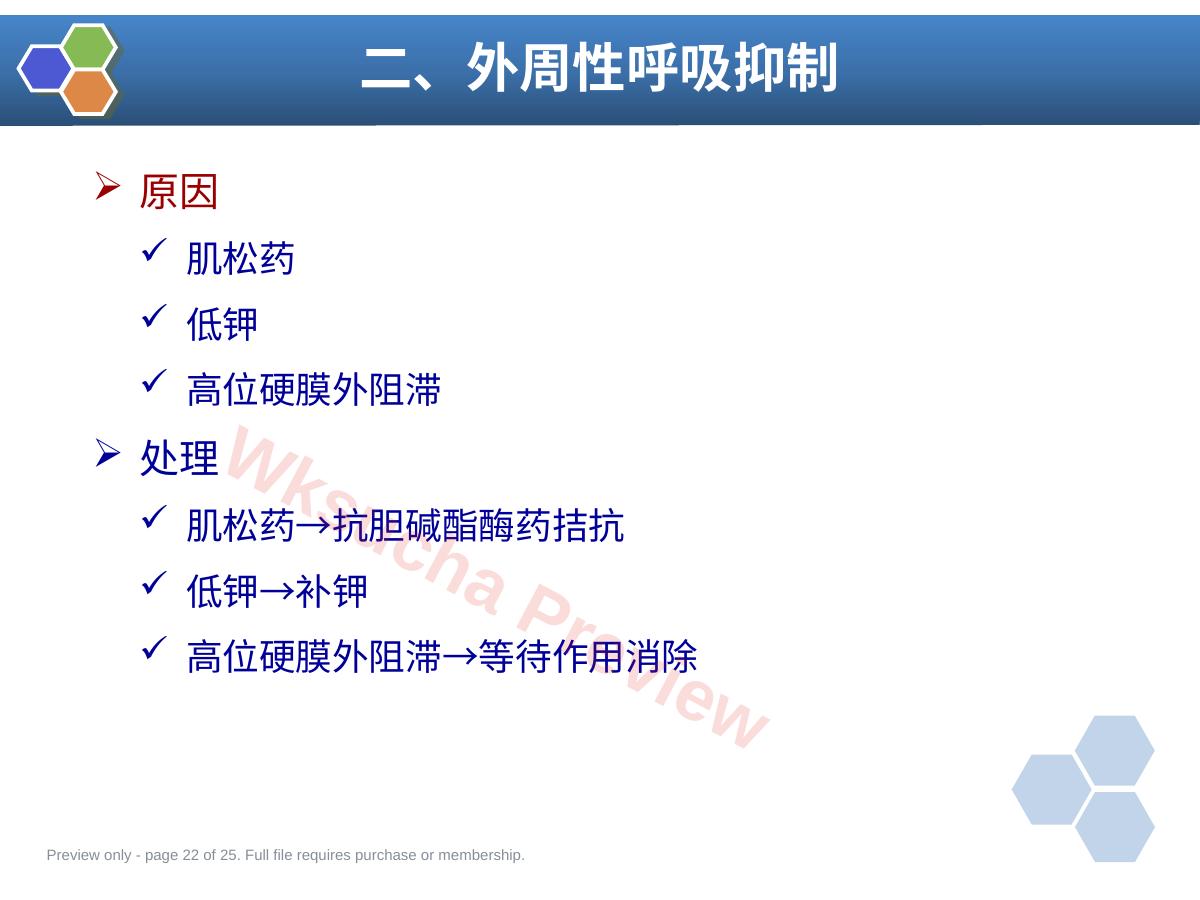 二、外周性呼吸抑制

➢ 原因

✓ 肌松药

✓ 低钾

✓ 高位硬膜外阻滞

➢ 处理

✓ 肌松药→抗胆碱酯酶药拮抗

✓ 低钾→补钾

✓ 高位硬膜外阻滞→等待作用消除

Preview only - page 22 of 25. Full file requires purchase or membership.

Wksucha Preview